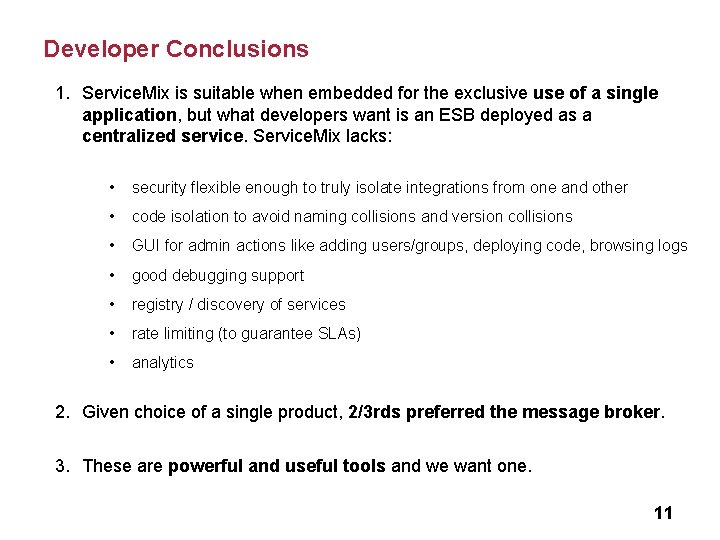 Developer Conclusions

1. ServiceMix is suitable when embedded for the exclusive use of a single application, but what developers want is an ESB deployed as a centralized service. ServiceMix lacks:

• security flexible enough to truly isolate integrations from one and other
• code isolation to avoid naming collisions and version collisions
• GUI for admin actions like adding users/groups, deploying code, browsing logs
• good debugging support
• registry / discovery of services
• rate limiting (to guarantee SLAs)
• analytics

2. Given choice of a single product, 2/3rds preferred the message broker.

3. These are powerful and useful tools and we want one.

11